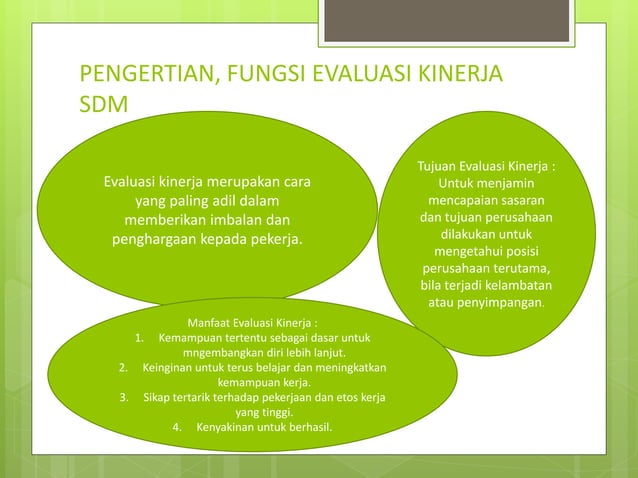 PENGERTIAN, FUNGSI EVALUASI KINERJA SDM

Evaluasi kinerja merupakan cara yang paling adil dalam memberikan imbalan dan penghargaan kepada pekerja.

Tujuan Evaluasi Kinerja : Untuk menjamin mencapaian sasaran dan tujuan perusahaan dilakukan untuk mengetahui posisi perusahaan terutama, bila terjadi kelambatan atau penyimpangan.

Manfaat Evaluasi Kinerja :
1. Kemampuan tertentu sebagai dasar untuk mngembangkan diri lebih lanjut.
2. Keinginan untuk terus belajar dan meningkatkan kemampuan kerja.
3. Sikap tertarik terhadap pekerjaan dan etos kerja yang tinggi.
4. Kenyakinan untuk berhasil.